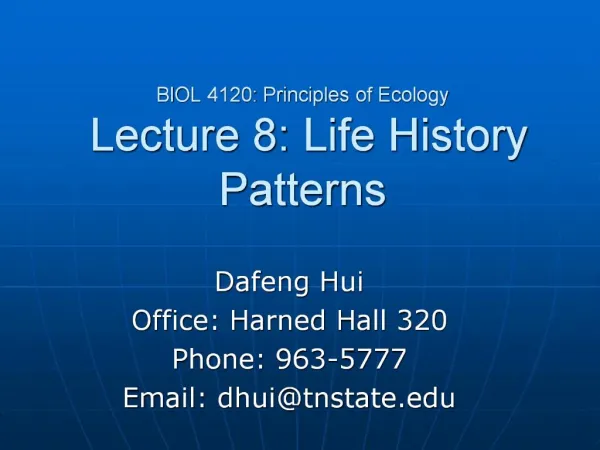 BIOL 4120: Principles of Ecology
Lecture 8: Life History Patterns

Dafeng Hui
Office: Harned Hall 320
Phone: 963-5777
Email: dhui@tnstate.edu